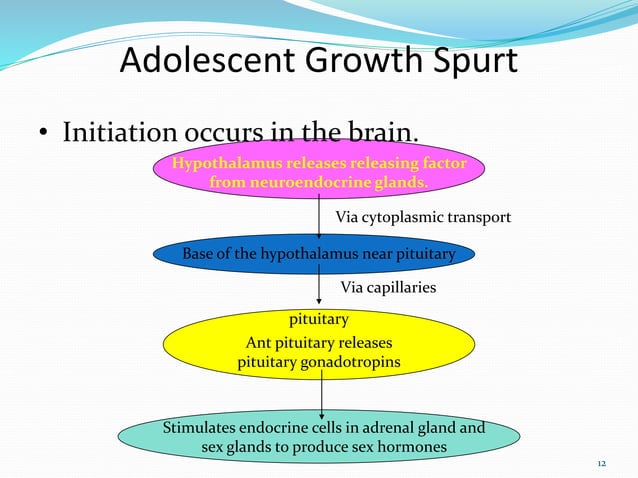 Adolescent Growth Spurt

• Initiation occurs in the brain.

Hypothalamus releases releasing factor from neuroendocrine glands.

Via cytoplasmic transport

Base of the hypothalamus near pituitary

Via capillaries

pituitary
Ant pituitary releases pituitary gonadotropins

Stimulates endocrine cells in adrenal gland and sex glands to produce sex hormones

12